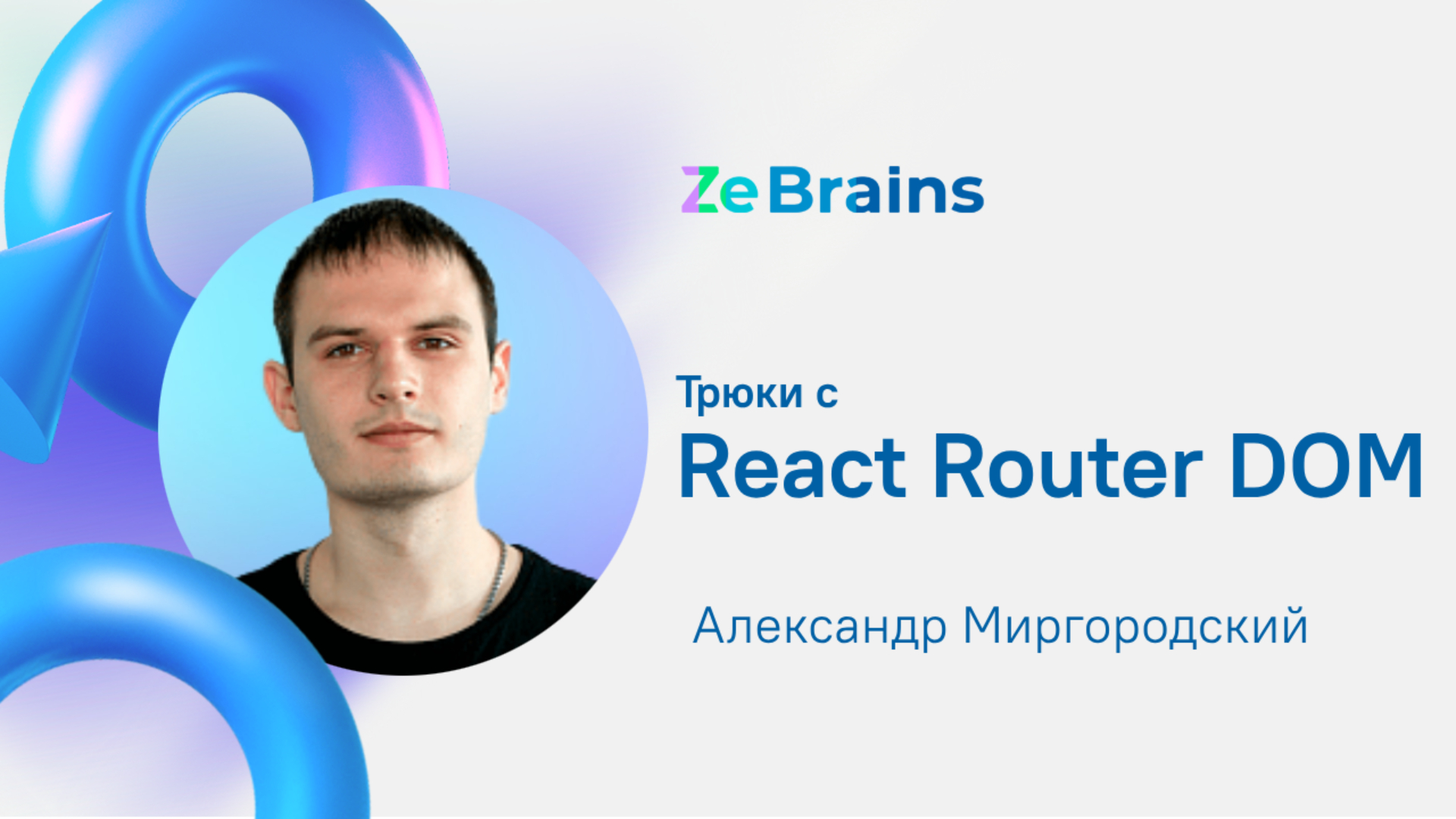 ZeBrains

Трюки с
React Router DOM

Александр Миргородский